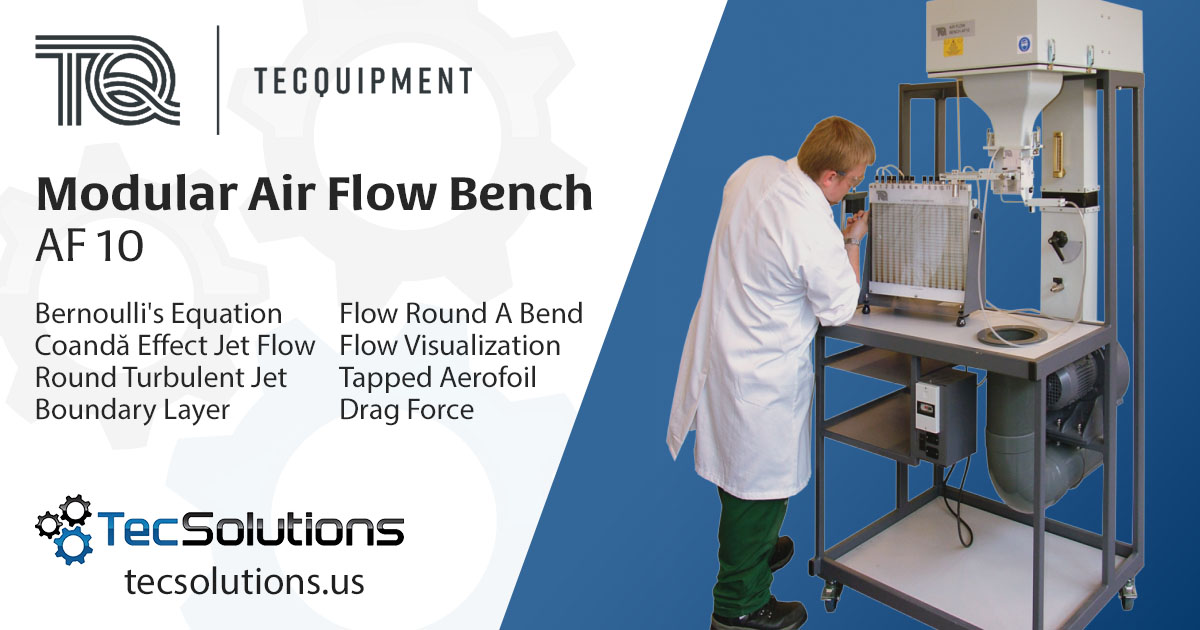 TQ | TECQUIPMENT

Modular Air Flow Bench
AF 10

Bernoulli's Equation
Coandă Effect Jet Flow
Round Turbulent Jet
Boundary Layer

Flow Round A Bend
Flow Visualization
Tapped Aerofoil
Drag Force

TecSolutions
tecsolutions.us